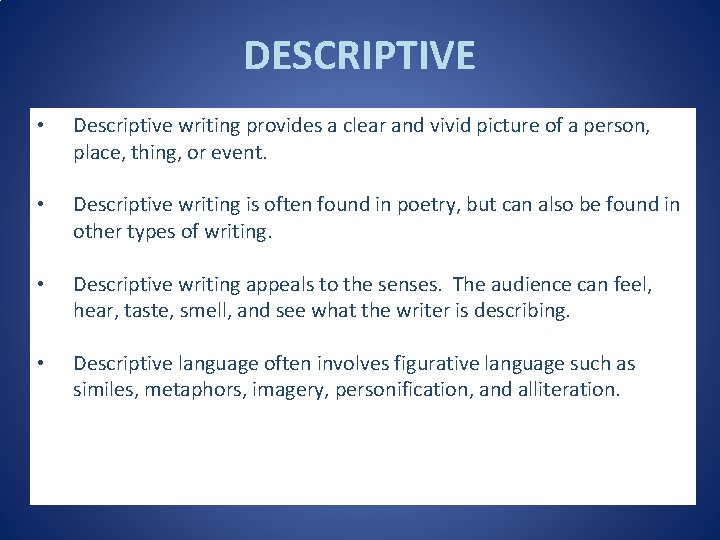 DESCRIPTIVE

• Descriptive writing provides a clear and vivid picture of a person, place, thing, or event.

• Descriptive writing is often found in poetry, but can also be found in other types of writing.

• Descriptive writing appeals to the senses. The audience can feel, hear, taste, smell, and see what the writer is describing.

• Descriptive language often involves figurative language such as similes, metaphors, imagery, personification, and alliteration.